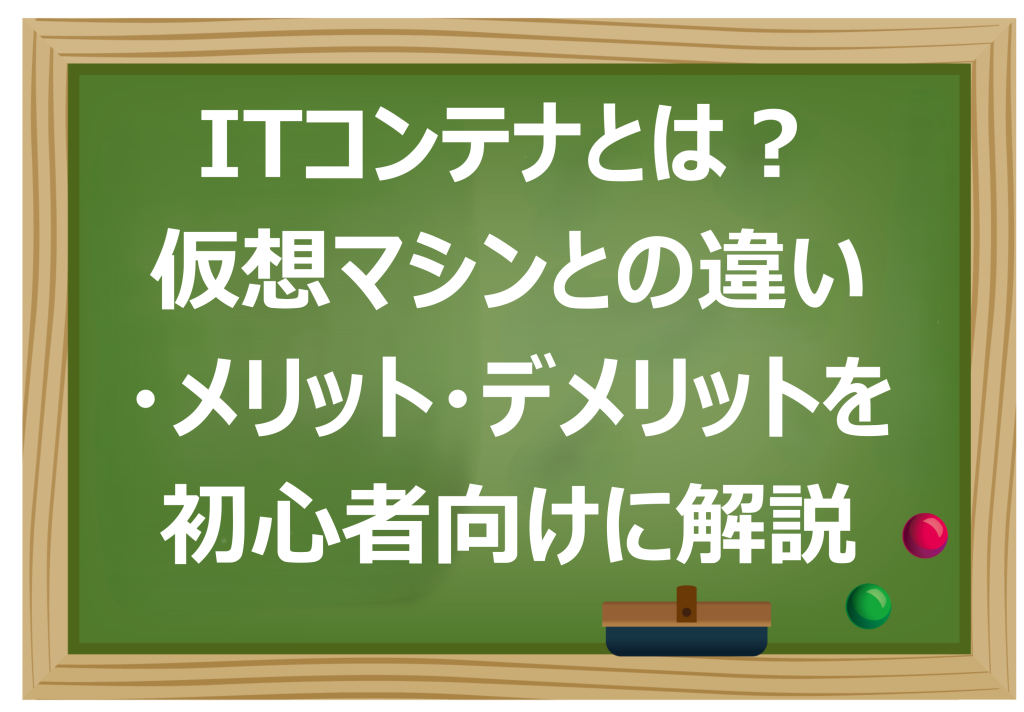 ITコンテナとは？
仮想マシンとの違い
・メリット・デメリットを
初心者向けに解説